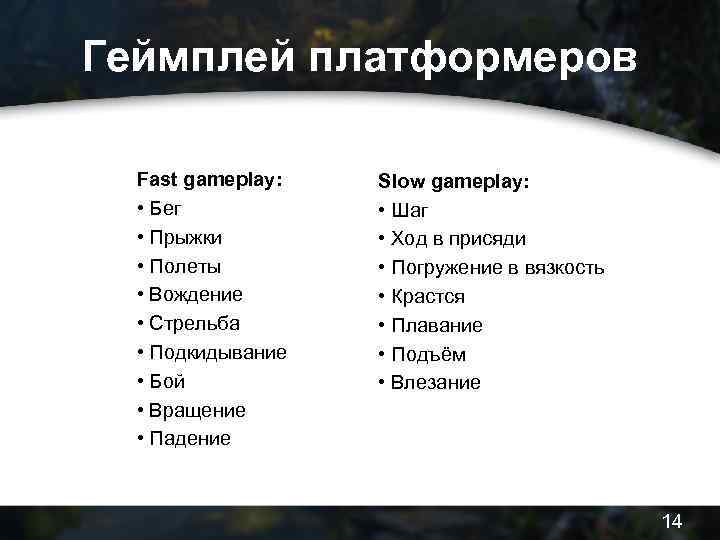 Геймплей платформеров

Fast gameplay:
• Бег
• Прыжки
• Полеты
• Вождение
• Стрельба
• Подкидывание
• Бой
• Вращение
• Падение

Slow gameplay:
• Шаг
• Ход в присяди
• Погружение в вязкость
• Крастся
• Плавание
• Подъём
• Влезание

14